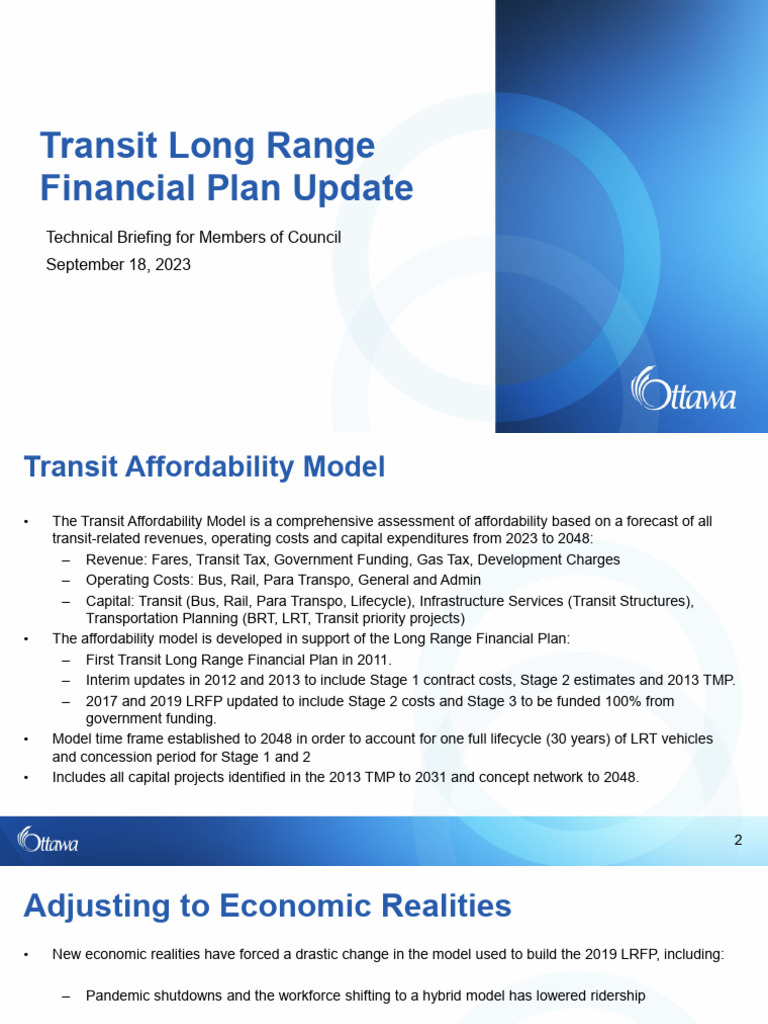 Transit Long Range Financial Plan Update

Technical Briefing for Members of Council

September 18, 2023

Ottawa

Transit Affordability Model

• The Transit Affordability Model is a comprehensive assessment of affordability based on a forecast of all transit-related revenues, operating costs and capital expenditures from 2023 to 2048:
– Revenue: Fares, Transit Tax, Government Funding, Gas Tax, Development Charges
– Operating Costs: Bus, Rail, Para Transpo, General and Admin
– Capital: Transit (Bus, Rail, Para Transpo, Lifecycle), Infrastructure Services (Transit Structures), Transportation Planning (BRT, LRT, Transit priority projects)
• The affordability model is developed in support of the Long Range Financial Plan:
– First Transit Long Range Financial Plan in 2011.
– Interim updates in 2012 and 2013 to include Stage 1 contract costs, Stage 2 estimates and 2013 TMP.
– 2017 and 2019 LRFP updated to include Stage 2 costs and Stage 3 to be funded 100% from government funding.
• Model time frame established to 2048 in order to account for one full lifecycle (30 years) of LRT vehicles and concession period for Stage 1 and 2
• Includes all capital projects identified in the 2013 TMP to 2031 and concept network to 2048.

Ottawa

2

Adjusting to Economic Realities

• New economic realities have forced a drastic change in the model used to build the 2019 LRFP, including:

– Pandemic shutdowns and the workforce shifting to a hybrid model has lowered ridership